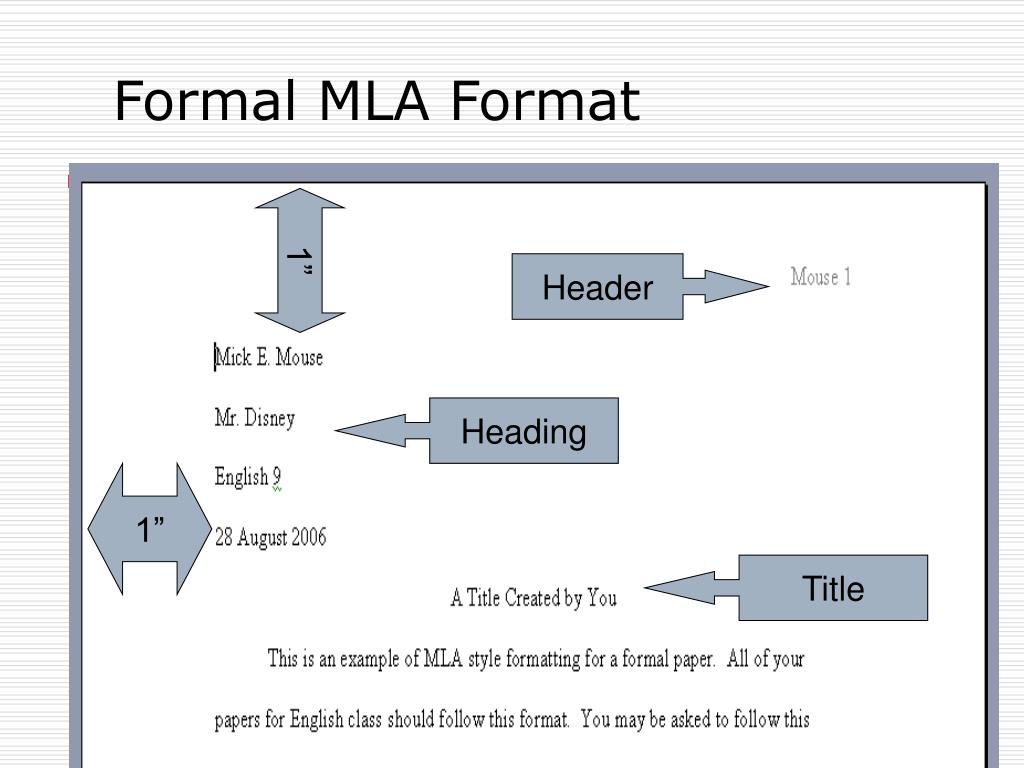 Formal MLA Format

1”

Header

Mouse 1

Mick E. Mouse

Mr. Disney

Heading

English 9

1”

28 August 2006

A Title Created by You

Title

This is an example of MLA style formatting for a formal paper. All of your papers for English class should follow this format. You may be asked to follow this